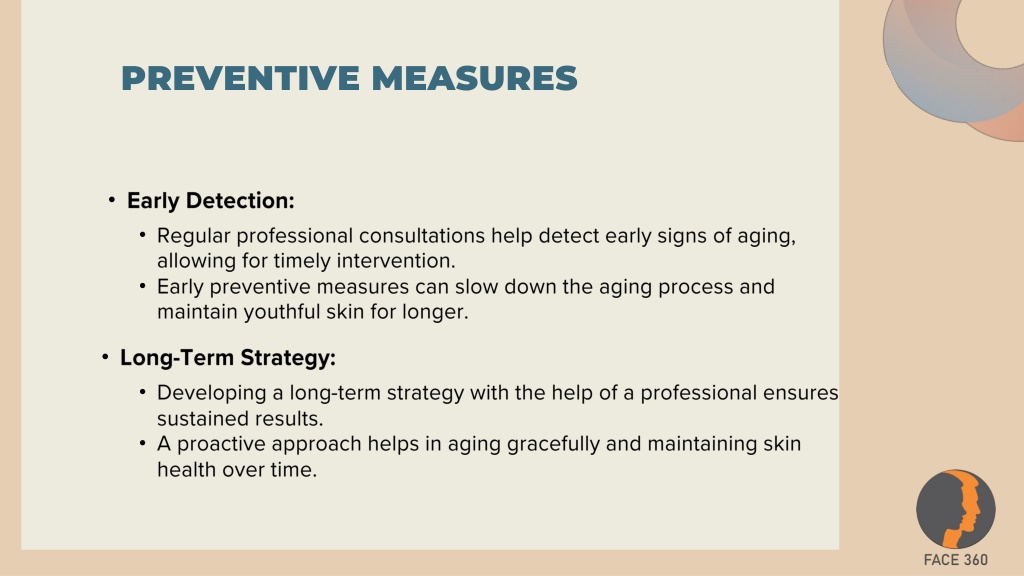 PREVENTIVE MEASURES

• Early Detection:

• Regular professional consultations help detect early signs of aging, allowing for timely intervention.
• Early preventive measures can slow down the aging process and maintain youthful skin for longer.

• Long-Term Strategy:

• Developing a long-term strategy with the help of a professional ensures sustained results.
• A proactive approach helps in aging gracefully and maintaining skin health over time.

FACE 360